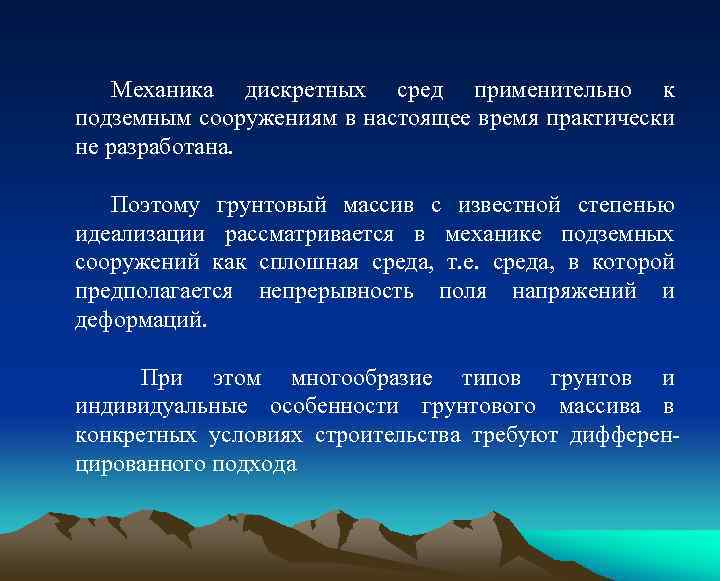 Механика дискретных сред применительно к подземным сооружениям в настоящее время практически не разработана.

Поэтому грунтовый массив с известной степенью идеализации рассматривается в механике подземных сооружений как сплошная среда, т.е. среда, в которой предполагается непрерывность поля напряжений и деформаций.

При этом многообразие типов грунтов и индивидуальные особенности грунтового массива в конкретных условиях строительства требуют дифференцированного подхода